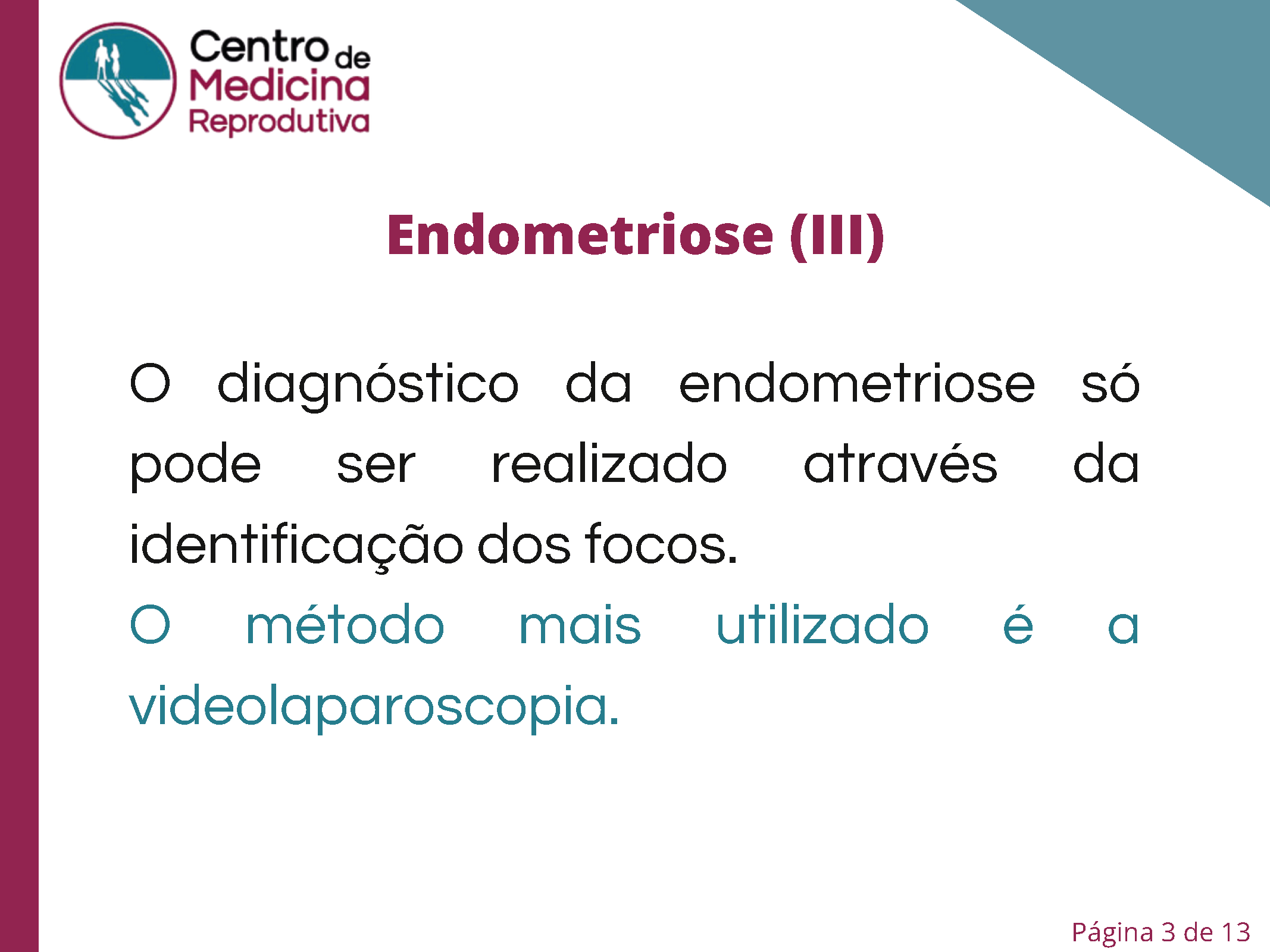 Centro de Medicina Reprodutiva

Endometriose (III)

O diagnóstico da endometriose só pode ser realizado através da identificação dos focos.

O método mais utilizado é a videolaparoscopia.

Página 3 de 13